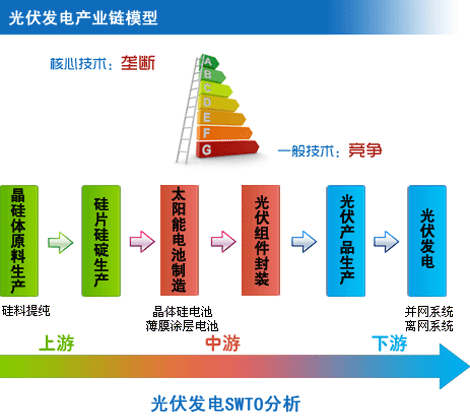 光伏发电产业链模型

核心技术：垄断

A
B
C
D
E
F
G

一般技术：竞争

晶硅体原料生产

硅片硅碇生产

太阳能电池制造

光伏组件封装

光伏产品生产

光伏发电

硅料提纯

晶体硅电池
薄膜涂层电池

并网系统
离网系统

上游

中游

下游

光伏发电SWTO分析